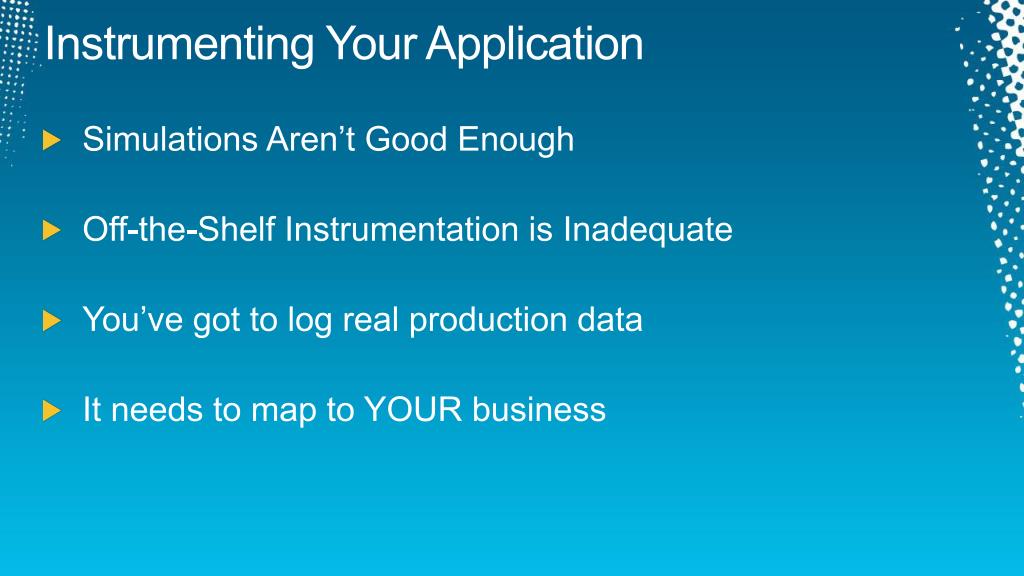 Instrumenting Your Application

Simulations Aren’t Good Enough

Off-the-Shelf Instrumentation is Inadequate

You’ve got to log real production data

It needs to map to YOUR business